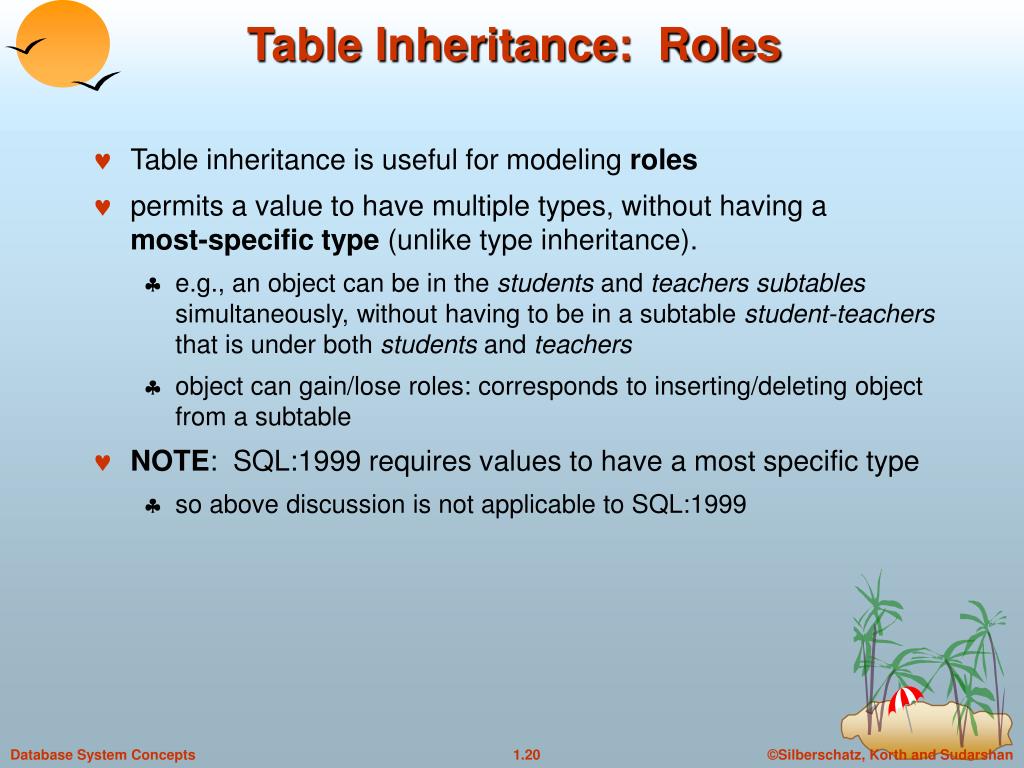 Table Inheritance: Roles

♥ Table inheritance is useful for modeling roles

♥ permits a value to have multiple types, without having a most-specific type (unlike type inheritance).

♣ e.g., an object can be in the students and teachers subtables simultaneously, without having to be in a subtable student-teachers that is under both students and teachers

♣ object can gain/lose roles: corresponds to inserting/deleting object from a subtable

♥ NOTE: SQL:1999 requires values to have a most specific type

♣ so above discussion is not applicable to SQL:1999

Database System Concepts

1.20

©Silberschatz, Korth and Sudarshan